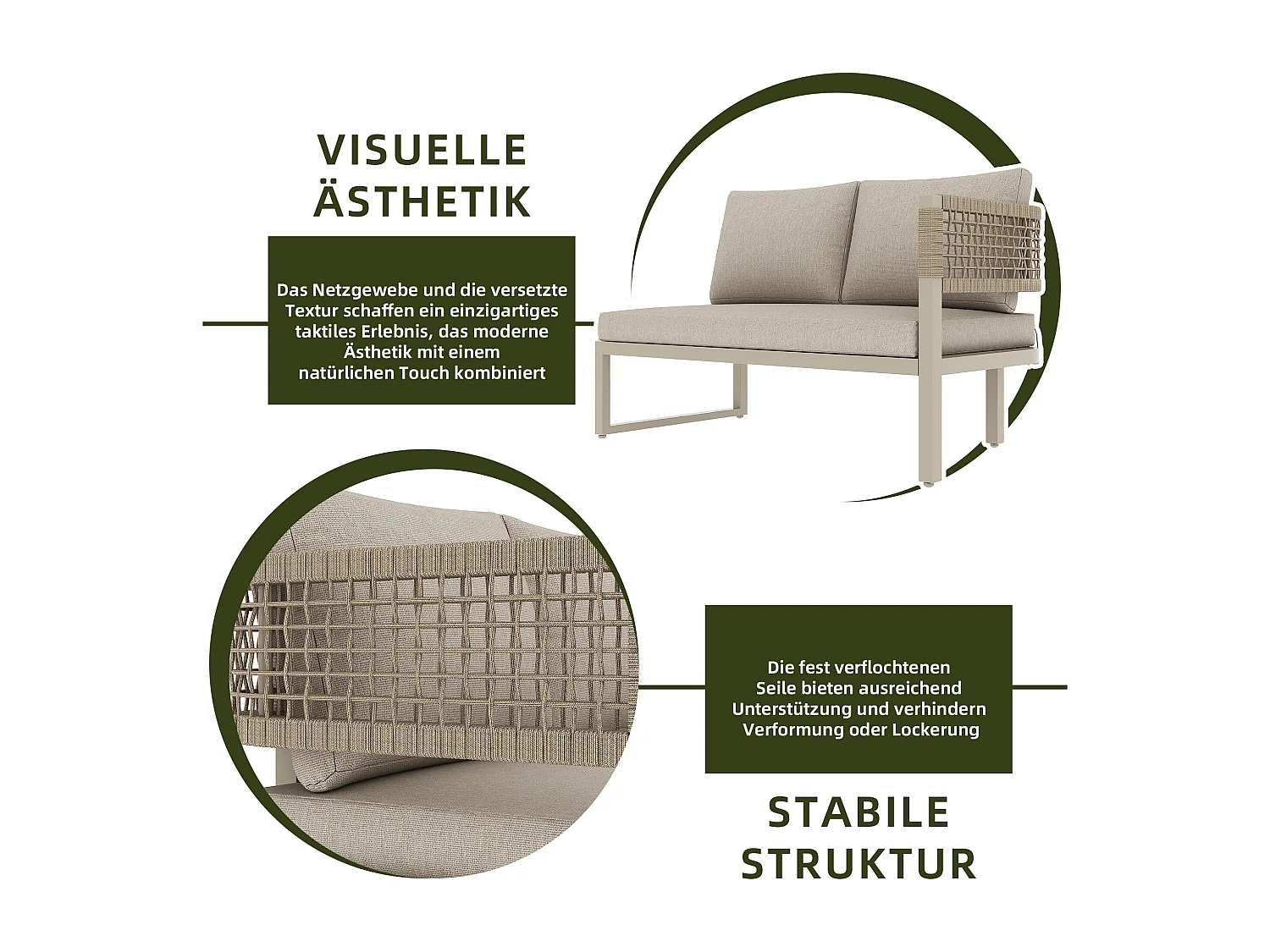 VISUELLE ÄSTHETIK

Das Netzgewebe und die versetzte Textur schaffen ein einzigartiges taktiles Erlebnis, das moderne Ästhetik mit einem natürlichen Touch kombiniert

Die fest verflochtenen Seile bieten ausreichend Unterstützung und verhindern Verformung oder Lockerung

STABILE STRUKTUR